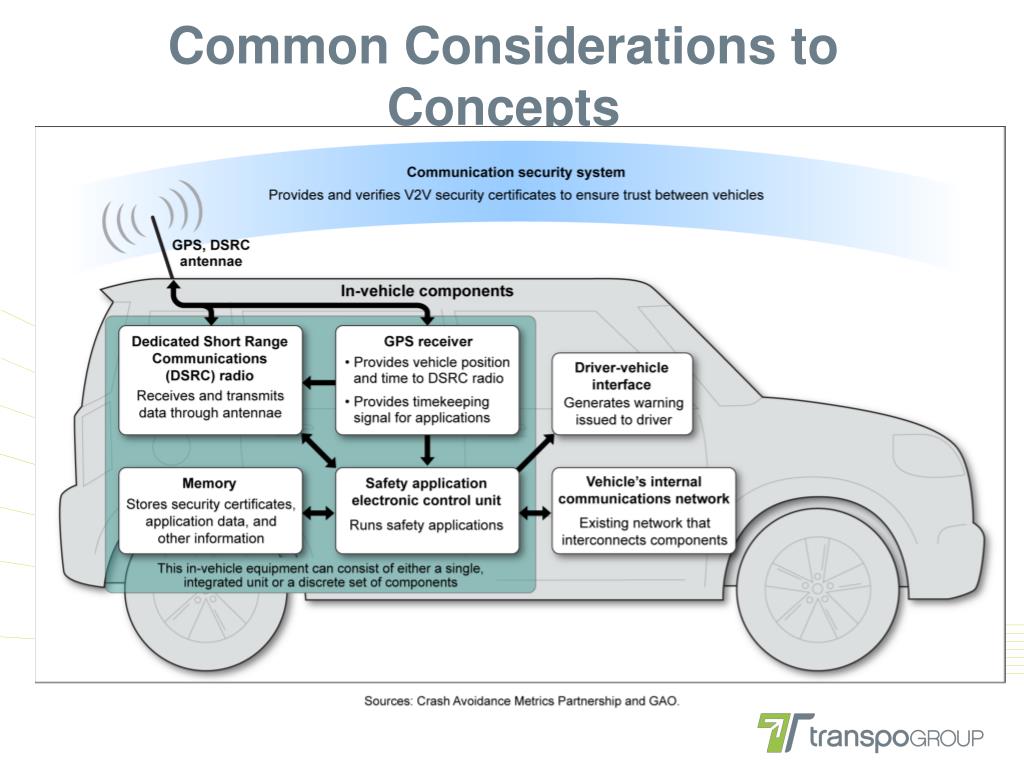 Common Considerations to Concepts

Communication security system
Provides and verifies V2V security certificates to ensure trust between vehicles

GPS, DSRC antennae

In-vehicle components

Dedicated Short Range Communications (DSRC) radio
Receives and transmits data through antennae

GPS receiver
• Provides vehicle position and time to DSRC radio
• Provides timekeeping signal for applications

Driver-vehicle interface
Generates warning issued to driver

Memory
Stores security certificates, application data, and other information

Safety application electronic control unit
Runs safety applications

Vehicle's internal communications network
Existing network that interconnects components

This in-vehicle equipment can consist of either a single, integrated unit or a discrete set of components

Sources: Crash Avoidance Metrics Partnership and GAO.

transpoGROUP